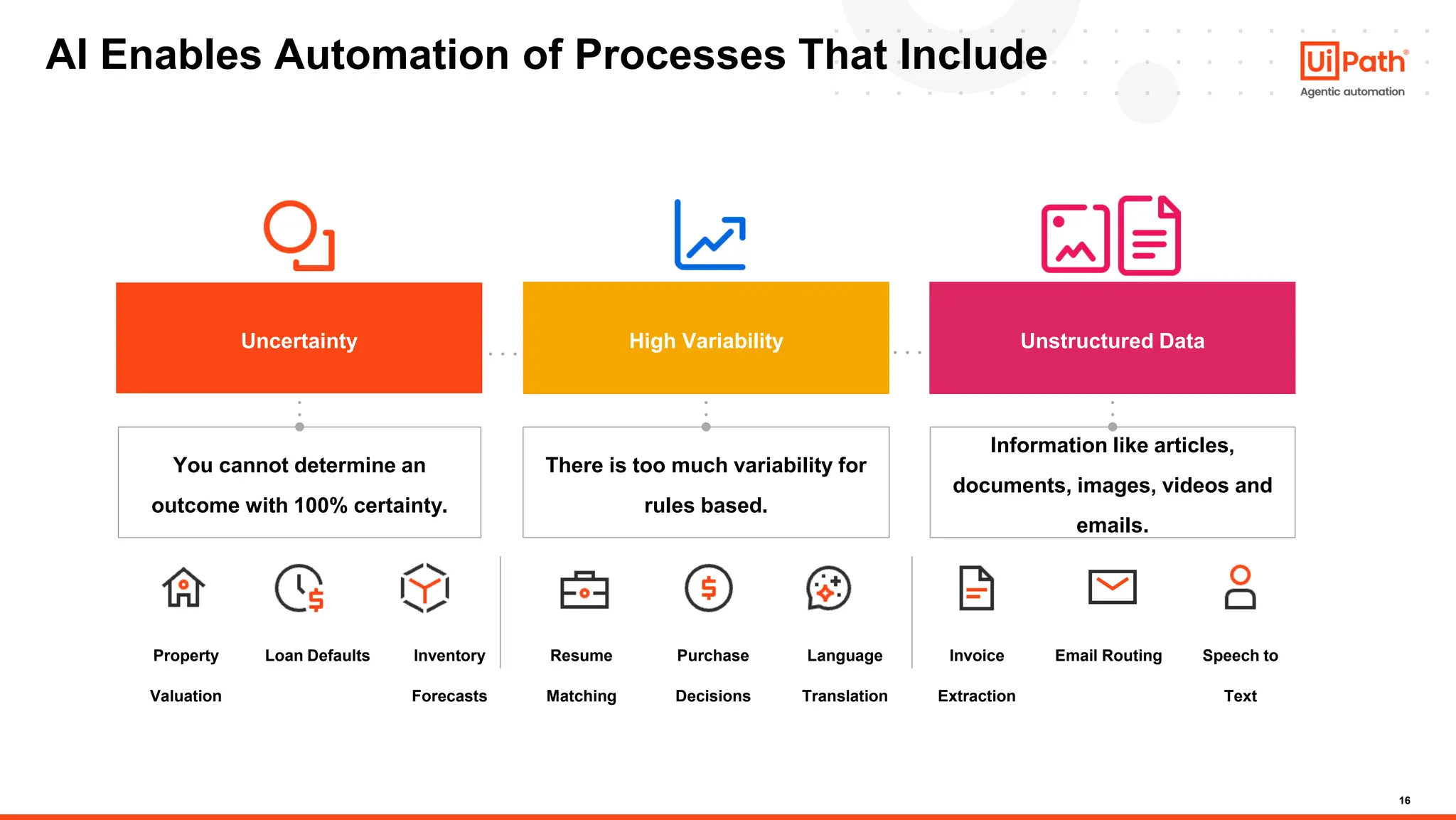 AI Enables Automation of Processes That Include

UiPath
Agentic automation

Uncertainty

High Variability

Unstructured Data

You cannot determine an outcome with 100% certainty.

There is too much variability for rules based.

Information like articles, documents, images, videos and emails.

Property Valuation

Loan Defaults

Inventory Forecasts

Resume Matching

Purchase Decisions

Language Translation

Invoice Extraction

Email Routing

Speech to Text

16